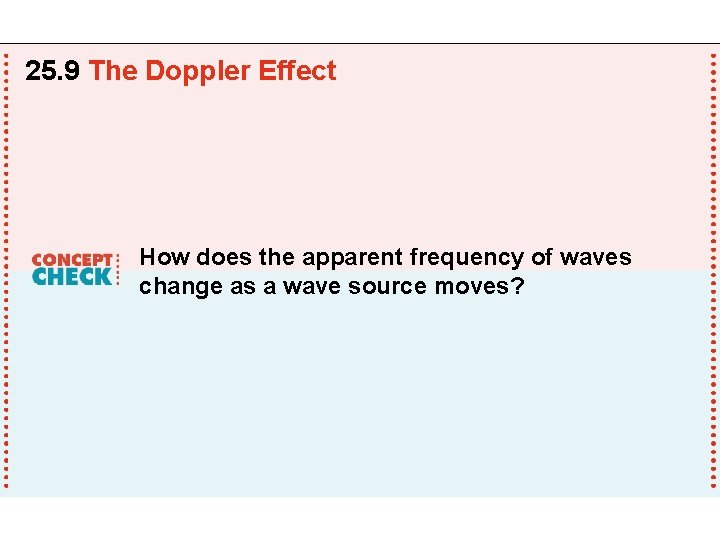 25.9 The Doppler Effect

CONCEPT CHECK

How does the apparent frequency of waves change as a wave source moves?